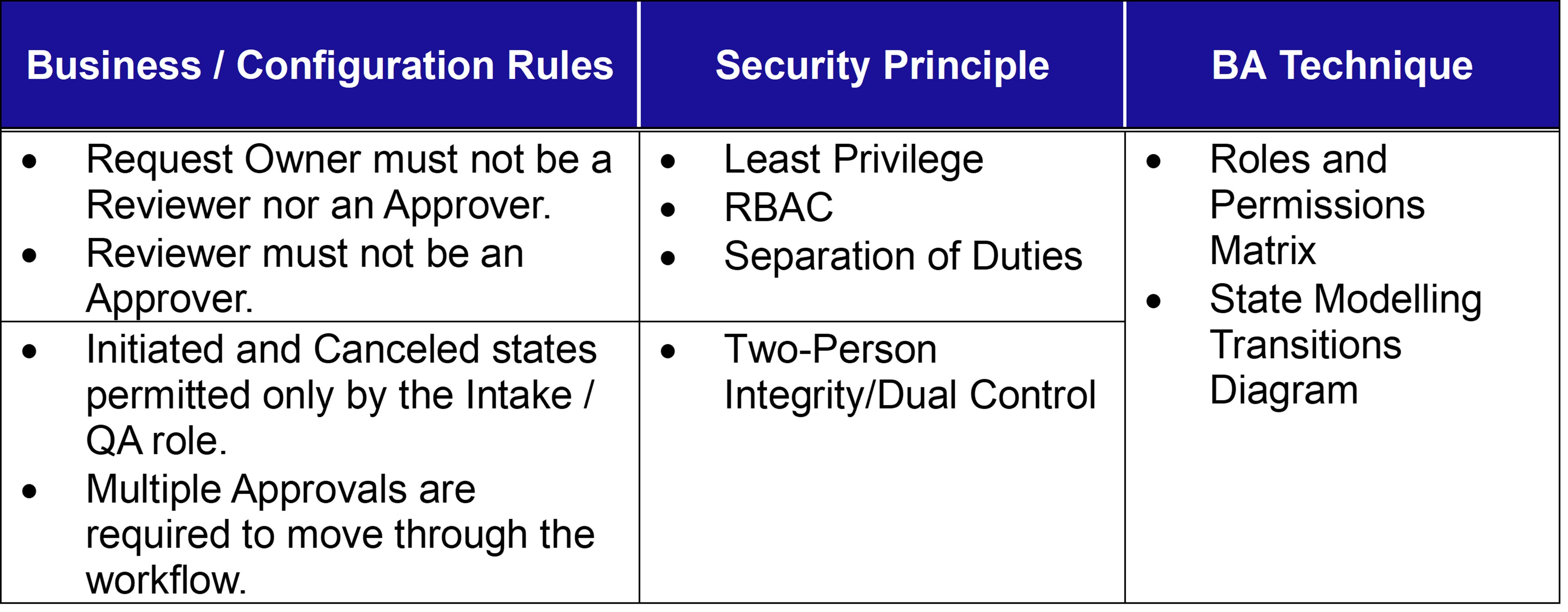 | Business / Configuration Rules | Security Principle | BA Technique |
|---|---|---|
| • Request Owner must not be a Reviewer nor an Approver. • Reviewer must not be an Approver. | • Least Privilege • RBAC • Separation of Duties | • Roles and Permissions Matrix • State Modelling Transitions Diagram |
| • Initiated and Canceled states permitted only by the Intake / QA role. • Multiple Approvals are required to move through the workflow. | • Two-Person Integrity/Dual Control | |